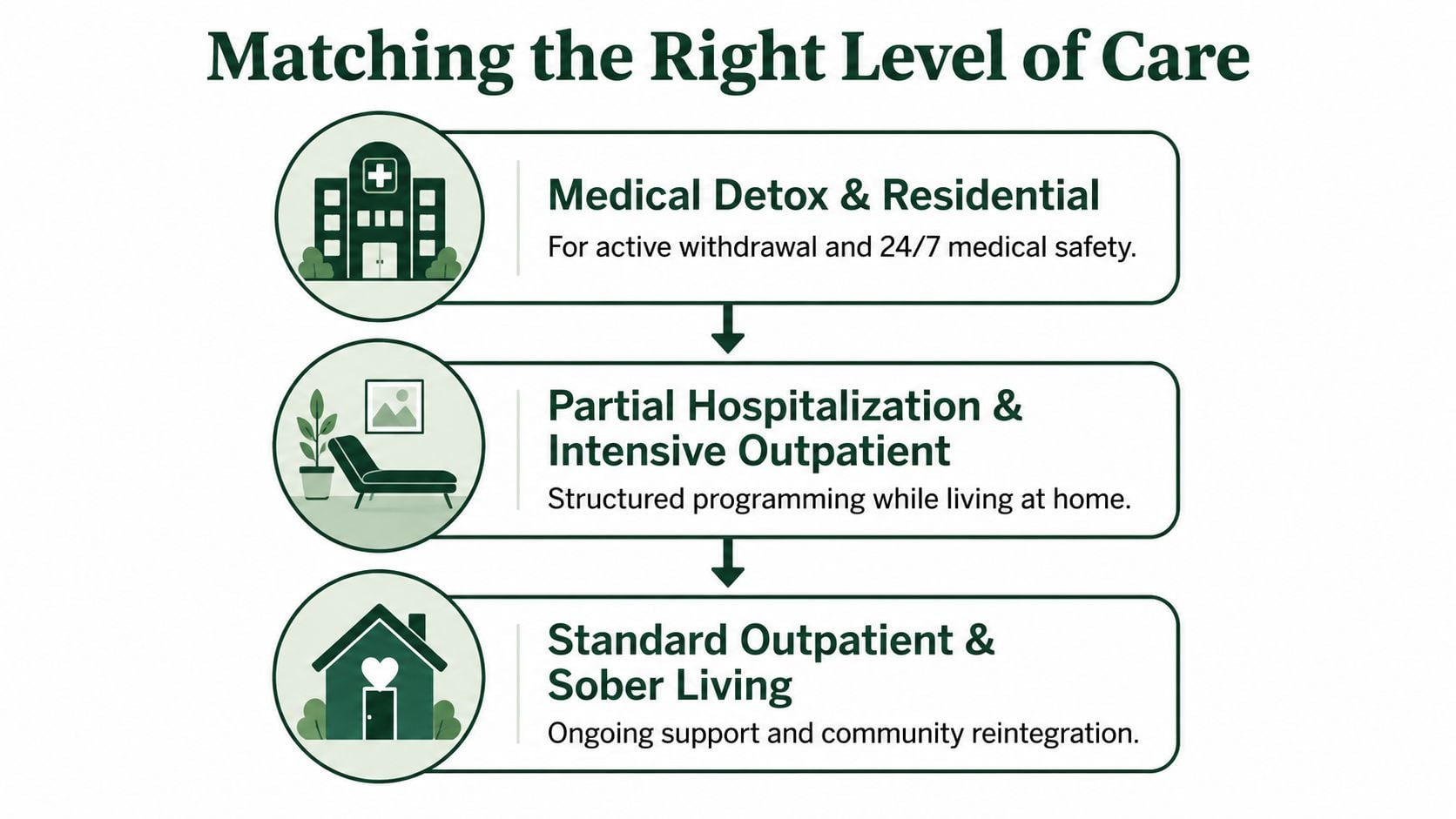 Matching the Right Level of Care

Medical Detox & Residential

For active withdrawal and 24/7 medical safety.

Partial Hospitalization & Intensive Outpatient

Structured programming while living at home.

Standard Outpatient & Sober Living

Ongoing support and community reintegration.